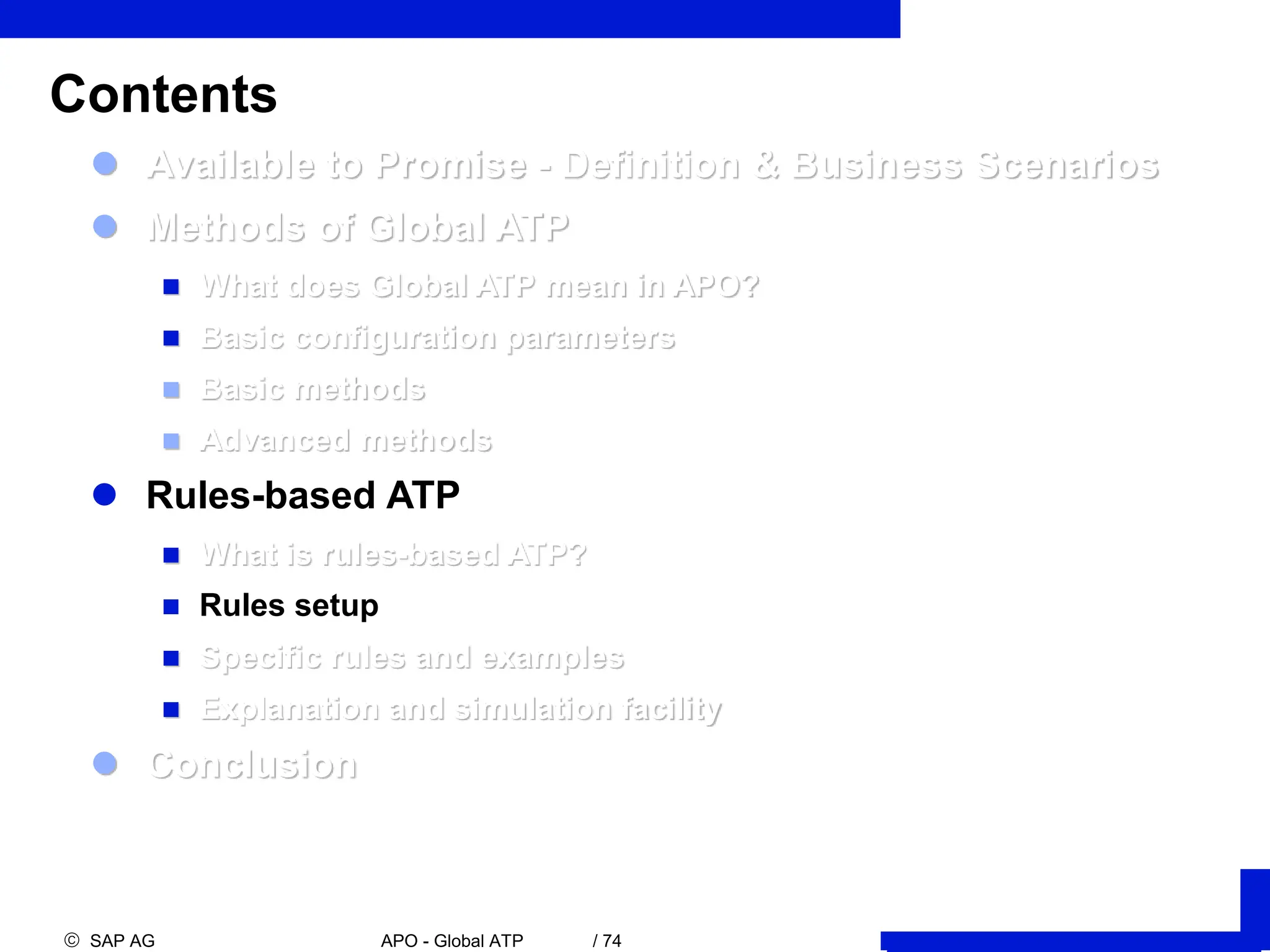 Contents

Available to Promise - Definition & Business Scenarios

Methods of Global ATP

What does Global ATP mean in APO?

Basic configuration parameters

Basic methods

Advanced methods

Rules-based ATP

What is rules-based ATP?

Rules setup

Specific rules and examples

Explanation and simulation facility

Conclusion

© SAP AG APO - Global ATP / 74